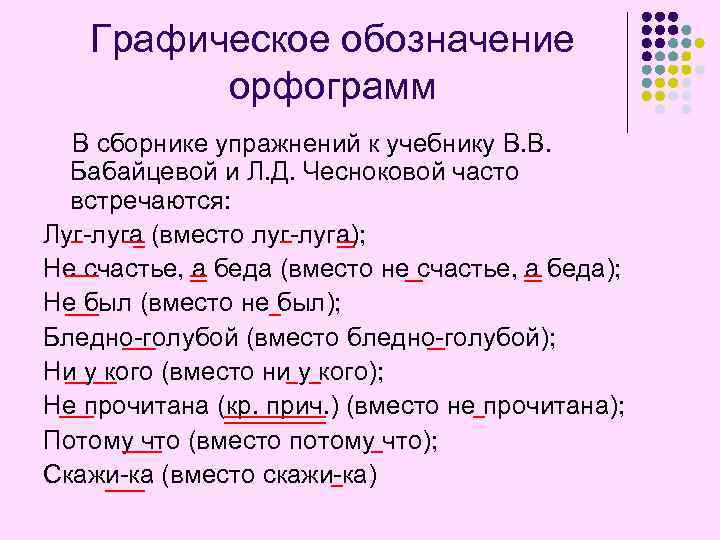 Графическое обозначение орфограмм

В сборнике упражнений к учебнику В.В. Бабайцевой и Л.Д. Чесноковой часто встречаются:

Луг-луга (вместо луг-луга);

Не счастье, а беда (вместо не счастье, а беда);

Не был (вместо не был);

Бледно-голубой (вместо бледно-голубой);

Ни у кого (вместо ни у кого);

Не прочитана (кр. прич.) (вместо не прочитана);

Потому что (вместо потому что);

Скажи-ка (вместо скажи-ка)